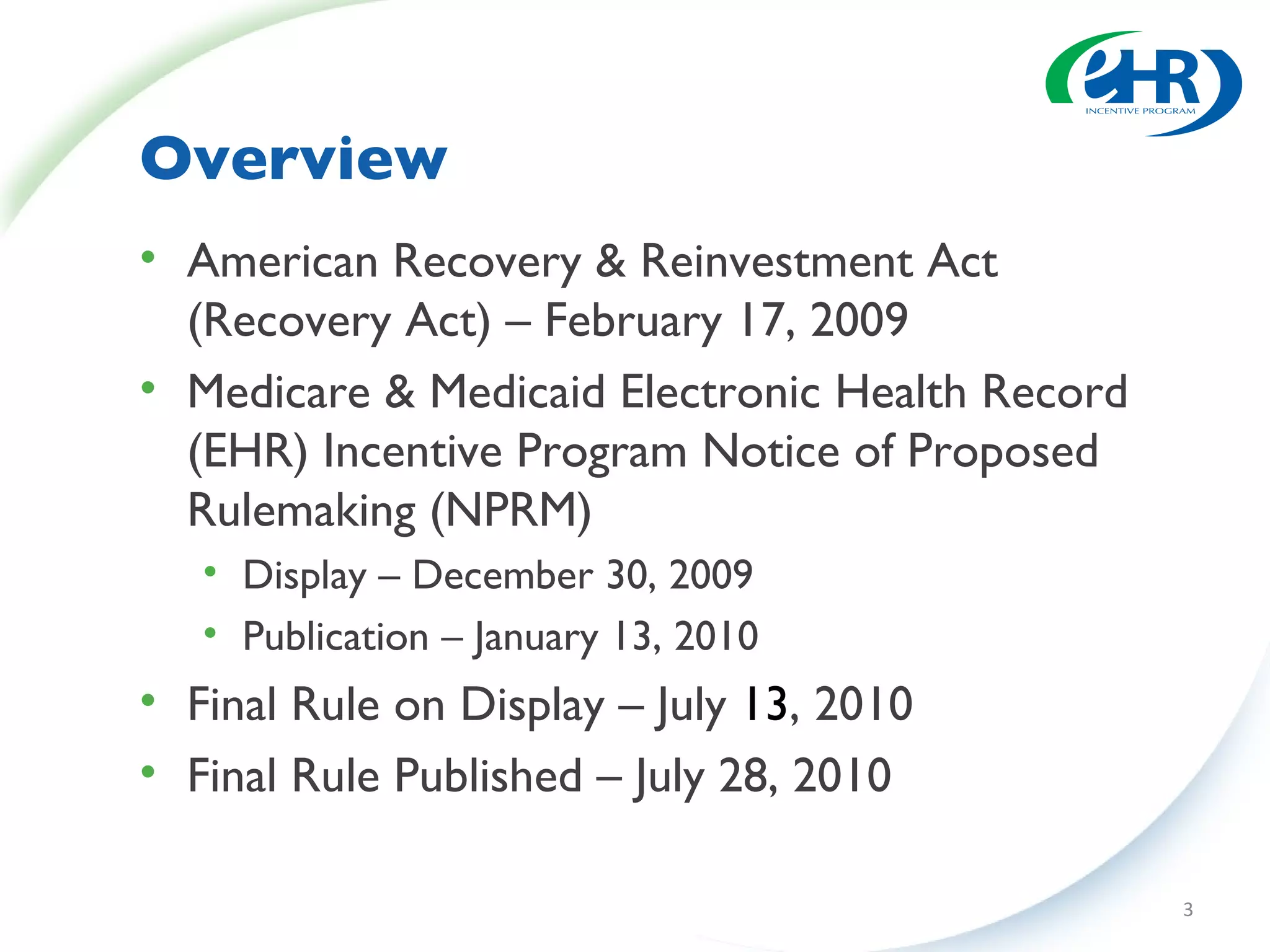 eHR
INCENTIVE PROGRAM

Overview

• American Recovery & Reinvestment Act (Recovery Act) – February 17, 2009

• Medicare & Medicaid Electronic Health Record (EHR) Incentive Program Notice of Proposed Rulemaking (NPRM)

• Display – December 30, 2009

• Publication – January 13, 2010

• Final Rule on Display – July 13, 2010

• Final Rule Published – July 28, 2010

3